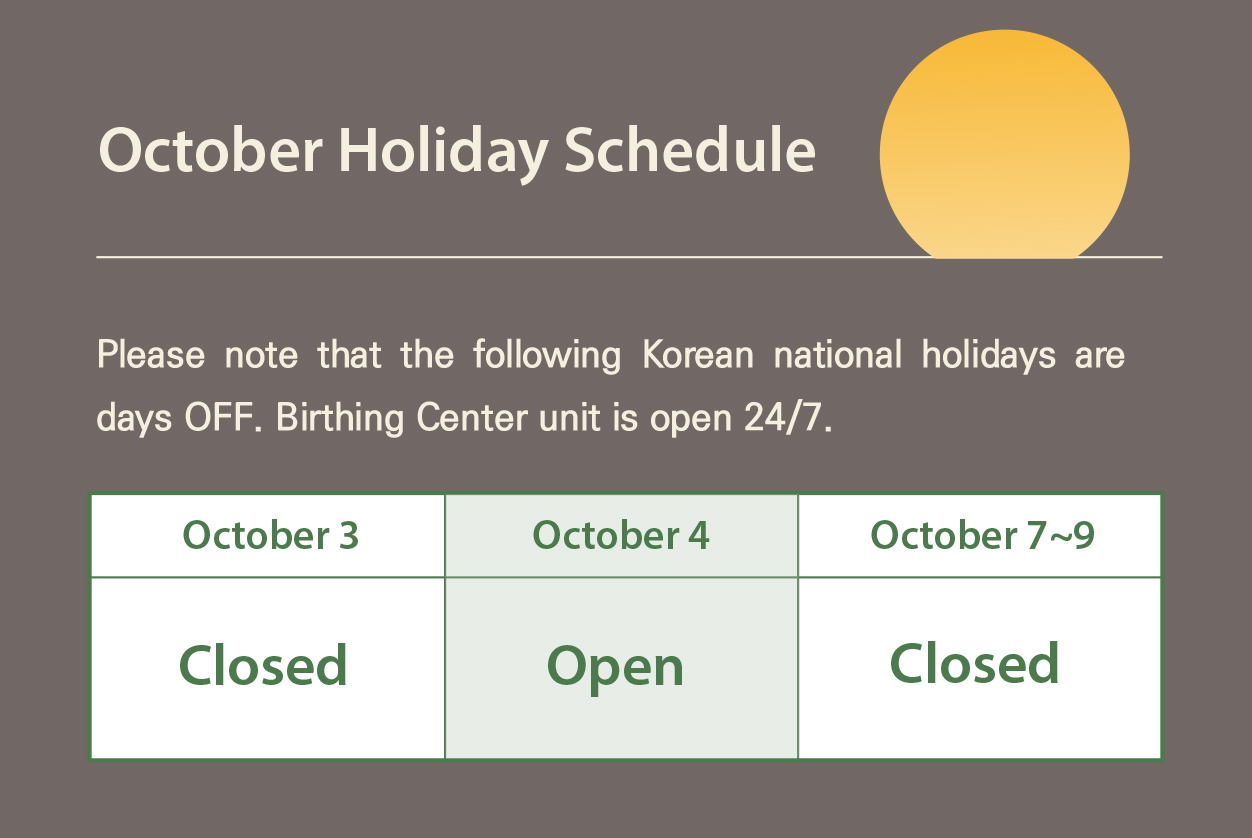 October Holiday Schedule

Please note that the following Korean national holidays are days OFF. Birthing Center unit is open 24/7.

| October 3 | October 4 | October 7~9 |
|---|---|---|
| Closed | Open | Closed |